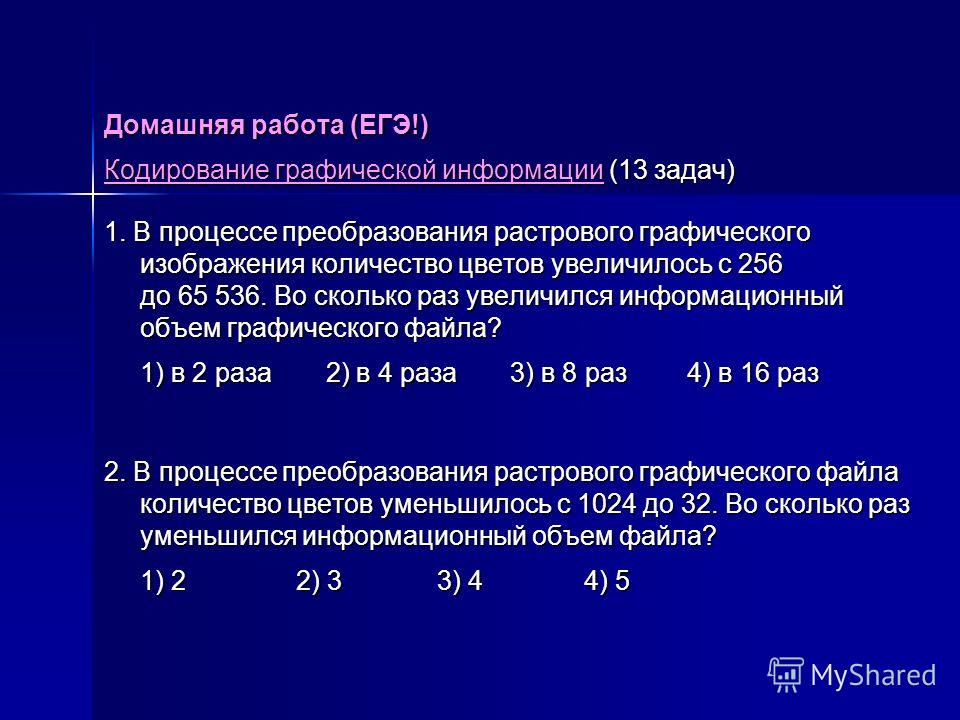 Домашняя работа (ЕГЭ!)

Кодирование графической информации (13 задач)

1. В процессе преобразования растрового графического изображения количество цветов увеличилось с 256 до 65 536. Во сколько раз увеличился информационный объем графического файла?

1) в 2 раза  2) в 4 раза  3) в 8 раз  4) в 16 раз

2. В процессе преобразования растрового графического файла количество цветов уменьшилось с 1024 до 32. Во сколько раз уменьшился информационный объем файла?

1) 2  2) 3  3) 4  4) 5

MyShared